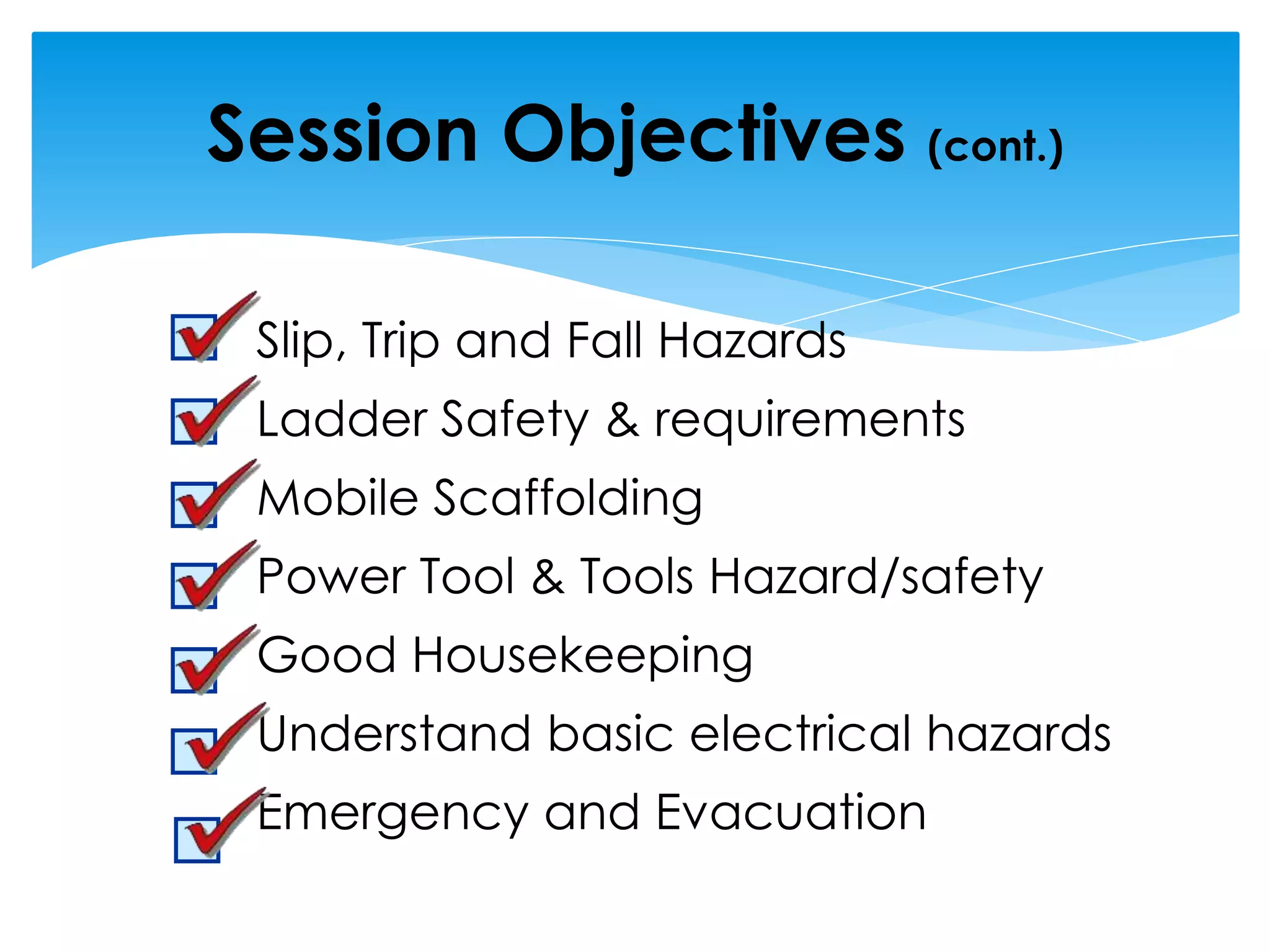 Session Objectives (cont.)

Slip, Trip and Fall Hazards
Ladder Safety & requirements
Mobile Scaffolding
Power Tool & Tools Hazard/safety
Good Housekeeping
Understand basic electrical hazards
Emergency and Evacuation